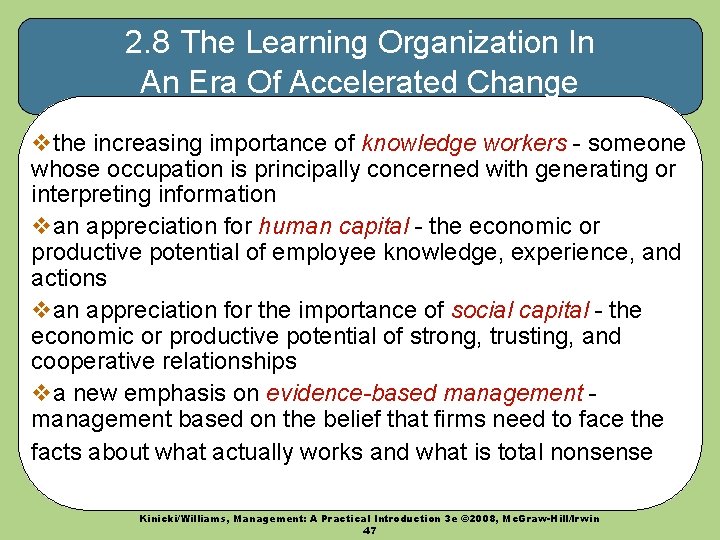 2.8 The Learning Organization In An Era Of Accelerated Change

❖the increasing importance of knowledge workers - someone whose occupation is principally concerned with generating or interpreting information

❖an appreciation for human capital - the economic or productive potential of employee knowledge, experience, and actions

❖an appreciation for the importance of social capital - the economic or productive potential of strong, trusting, and cooperative relationships

❖a new emphasis on evidence-based management - management based on the belief that firms need to face the facts about what actually works and what is total nonsense

Kinicki/Williams, Management: A Practical Introduction 3e ©2008, McGraw-Hill/Irwin
47